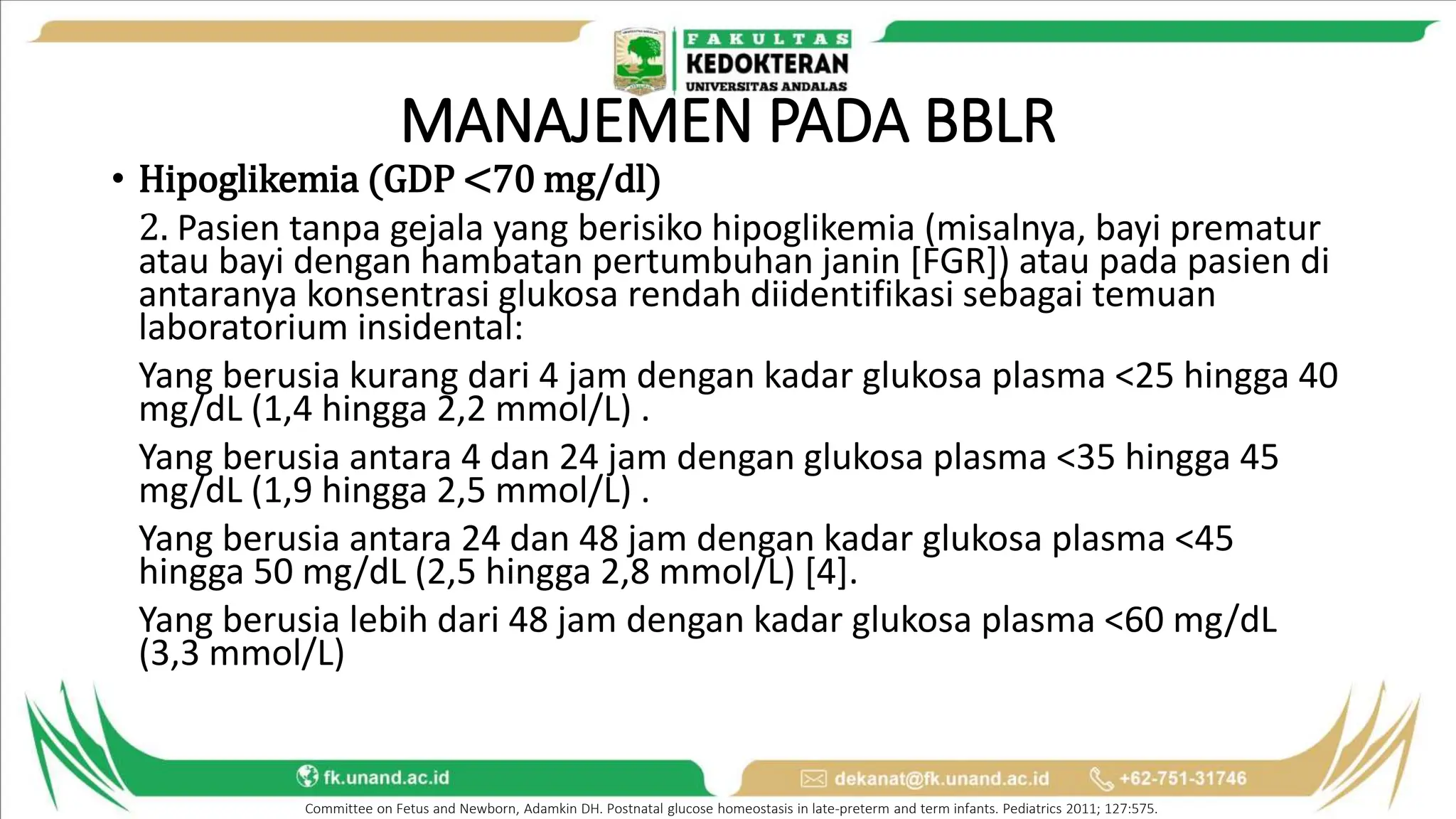 FAKULTAS
KEDOKTERAN
UNIVERSITAS ANDALAS

MANAJEMEN PADA BBLR

• Hipoglikemia (GDP <70 mg/dl)

2. Pasien tanpa gejala yang berisiko hipoglikemia (misalnya, bayi prematur atau bayi dengan hambatan pertumbuhan janin [FGR]) atau pada pasien di antaranya konsentrasi glukosa rendah diidentifikasi sebagai temuan laboratorium insidental:

Yang berusia kurang dari 4 jam dengan kadar glukosa plasma <25 hingga 40 mg/dL (1,4 hingga 2,2 mmol/L) .

Yang berusia antara 4 dan 24 jam dengan glukosa plasma <35 hingga 45 mg/dL (1,9 hingga 2,5 mmol/L) .

Yang berusia antara 24 dan 48 jam dengan kadar glukosa plasma <45 hingga 50 mg/dL (2,5 hingga 2,8 mmol/L) [4].

Yang berusia lebih dari 48 jam dengan kadar glukosa plasma <60 mg/dL (3,3 mmol/L)

fk.unand.ac.id
dekanat@fk.unand.ac.id
+62-751-31746

Committee on Fetus and Newborn, Adamkin DH. Postnatal glucose homeostasis in late-preterm and term infants. Pediatrics 2011; 127:575.